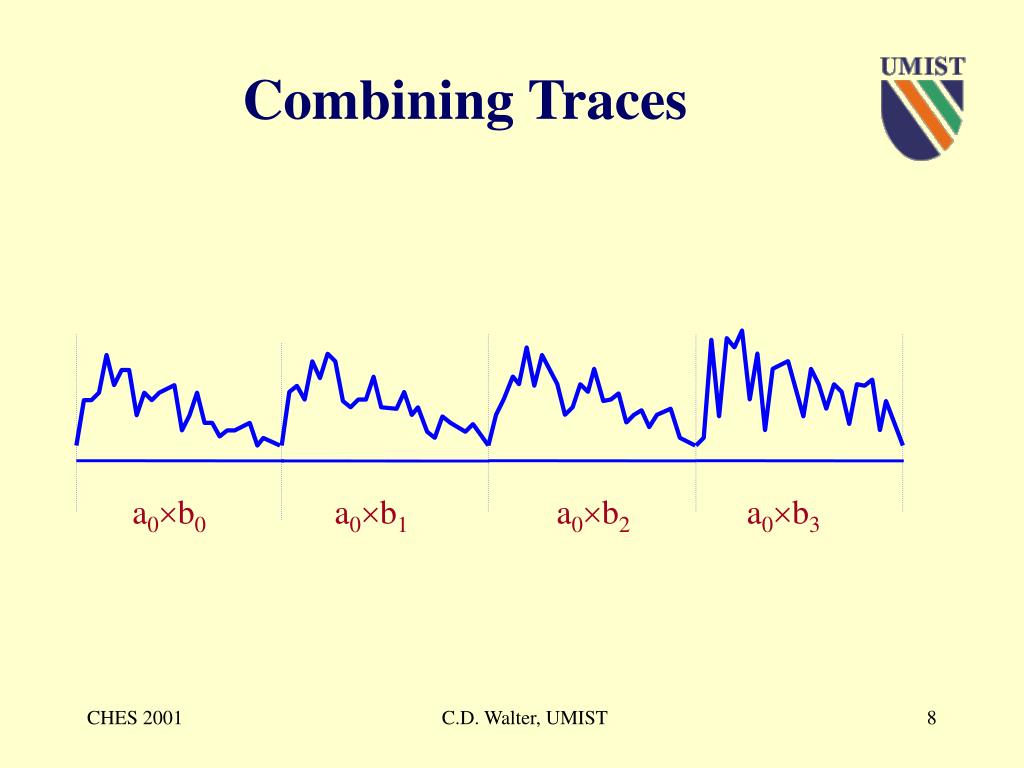 Combining Traces

UMIST

$a_0 \times b_0$ $a_0 \times b_1$ $a_0 \times b_2$ $a_0 \times b_3$

CHES 2001 C.D. Walter, UMIST 8